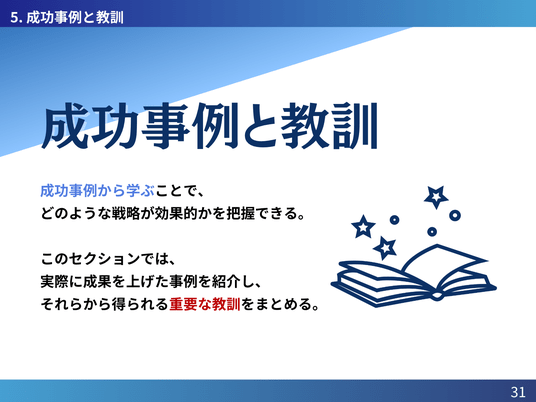 5. 成功事例と教訓

成功事例と教訓

成功事例から学ぶことで、
どのような戦略が効果的かを把握できる。

このセクションでは、
実際に成果を上げた事例を紹介し、
それらから得られる重要な教訓をまとめる。

31